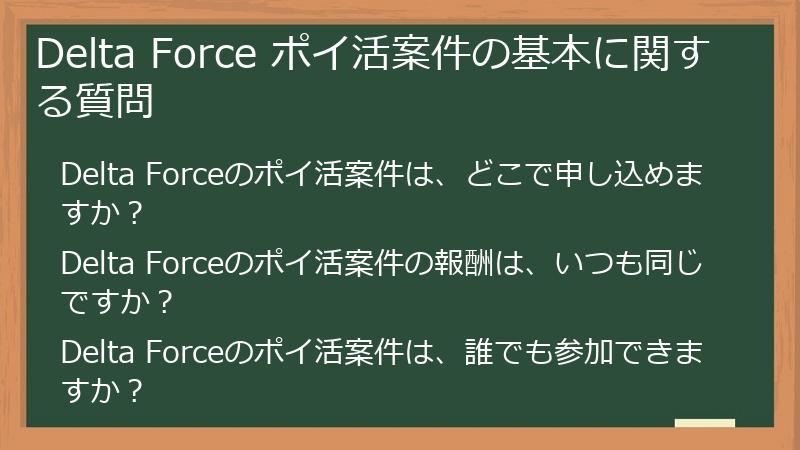 Delta Force ポイ活案件の基本に関する質問

Delta Forceのポイ活案件は、どこで申し込めますか？

Delta Forceのポイ活案件の報酬は、いつも同じですか？

Delta Forceのポイ活案件は、誰でも参加できますか？